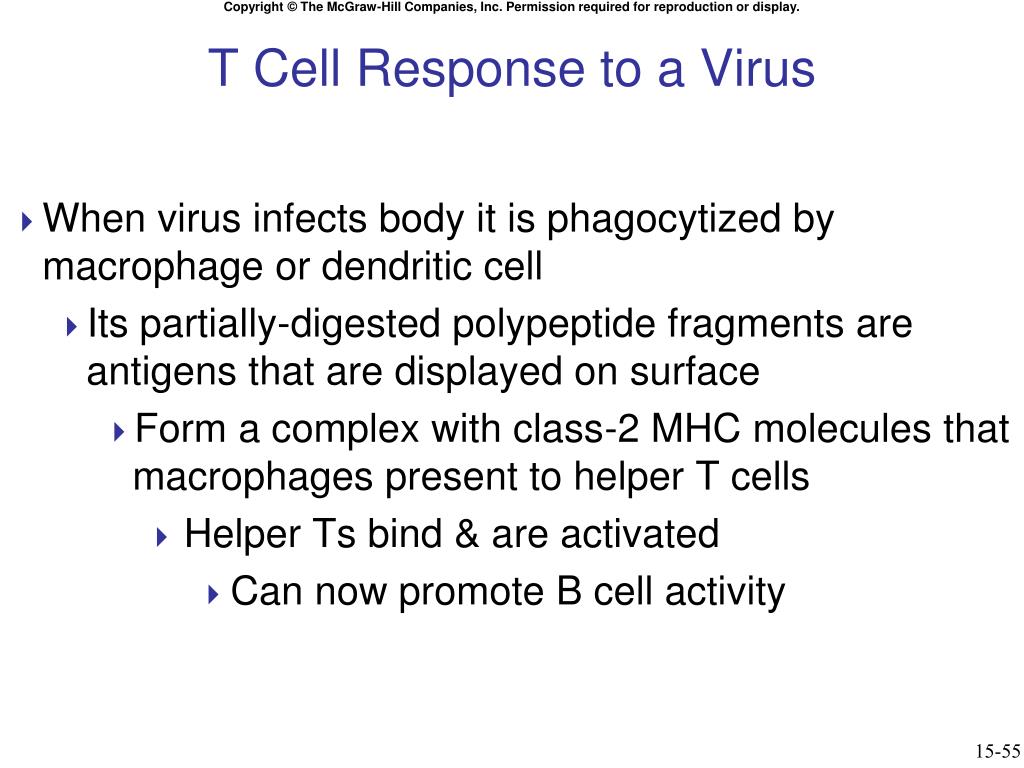 Copyright © The McGraw-Hill Companies, Inc. Permission required for reproduction or display.

T Cell Response to a Virus

When virus infects body it is phagocytized by macrophage or dendritic cell

Its partially-digested polypeptide fragments are antigens that are displayed on surface

Form a complex with class-2 MHC molecules that macrophages present to helper T cells

Helper Ts bind & are activated

Can now promote B cell activity

15-55